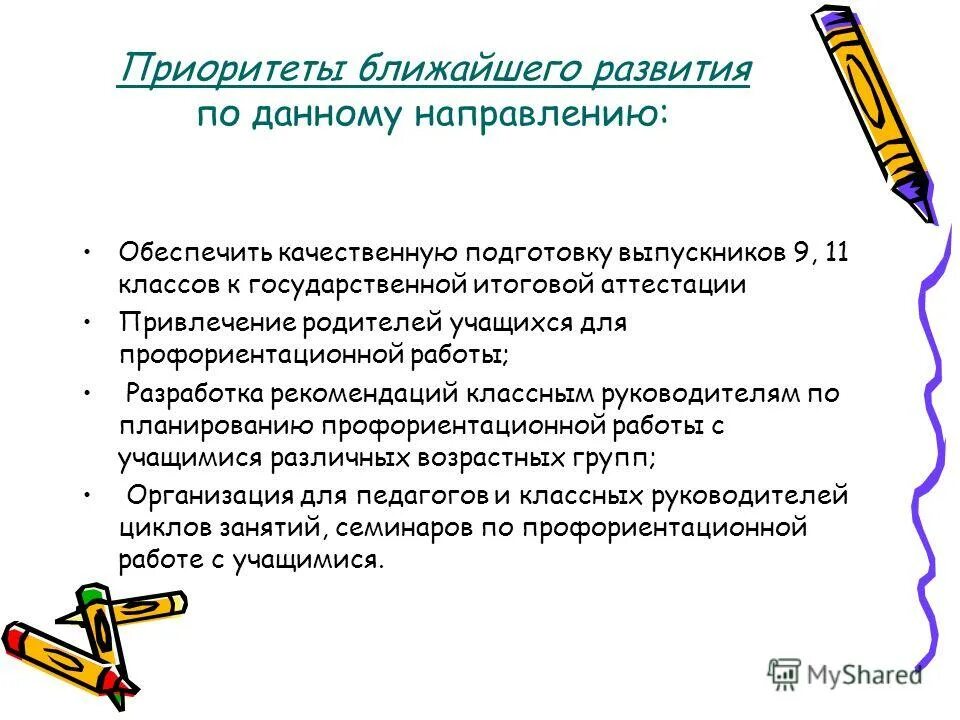 Приоритеты ближайшего развития
по данному направлению:

• Обеспечить качественную подготовку выпускников 9, 11 классов к государственной итоговой аттестации
• Привлечение родителей учащихся для профориентационной работы;
• Разработка рекомендаций классным руководителям по планированию профориентационной работы с учащимися различных возрастных групп;
• Организация для педагогов и классных руководителей циклов занятий, семинаров по профориентационной работе с учащимися.

MyShared